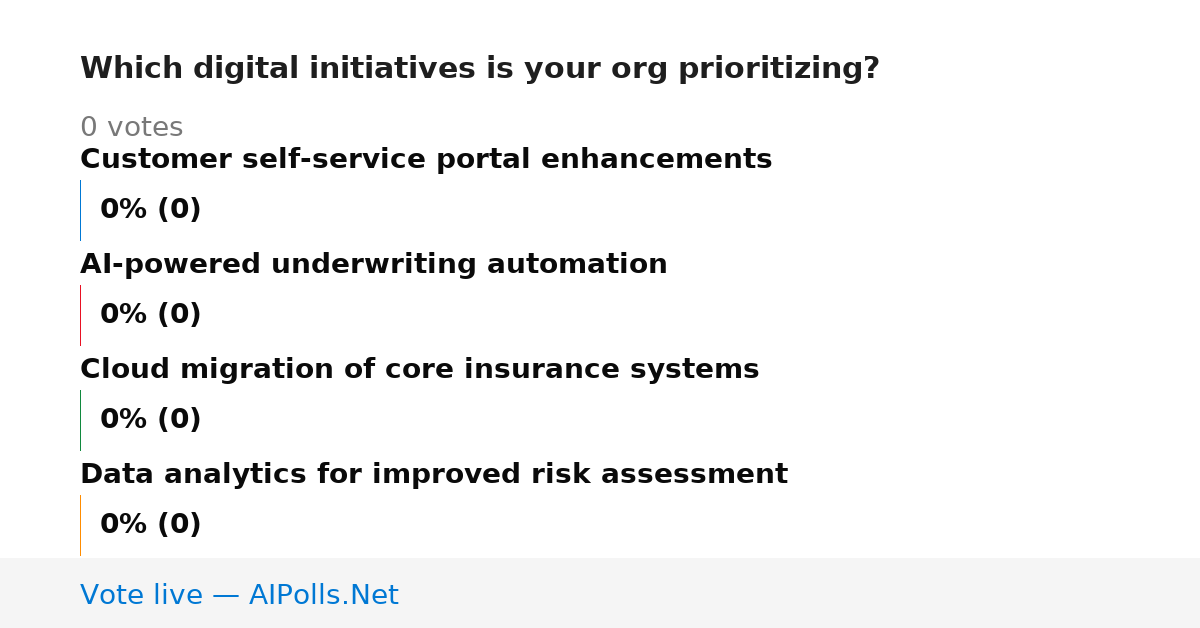 Which digital initiatives is your org prioritizing?

0 votes

Customer self-service portal enhancements

0% (0)

AI-powered underwriting automation

0% (0)

Cloud migration of core insurance systems

0% (0)

Data analytics for improved risk assessment

0% (0)

Vote live — AIPolls.Net